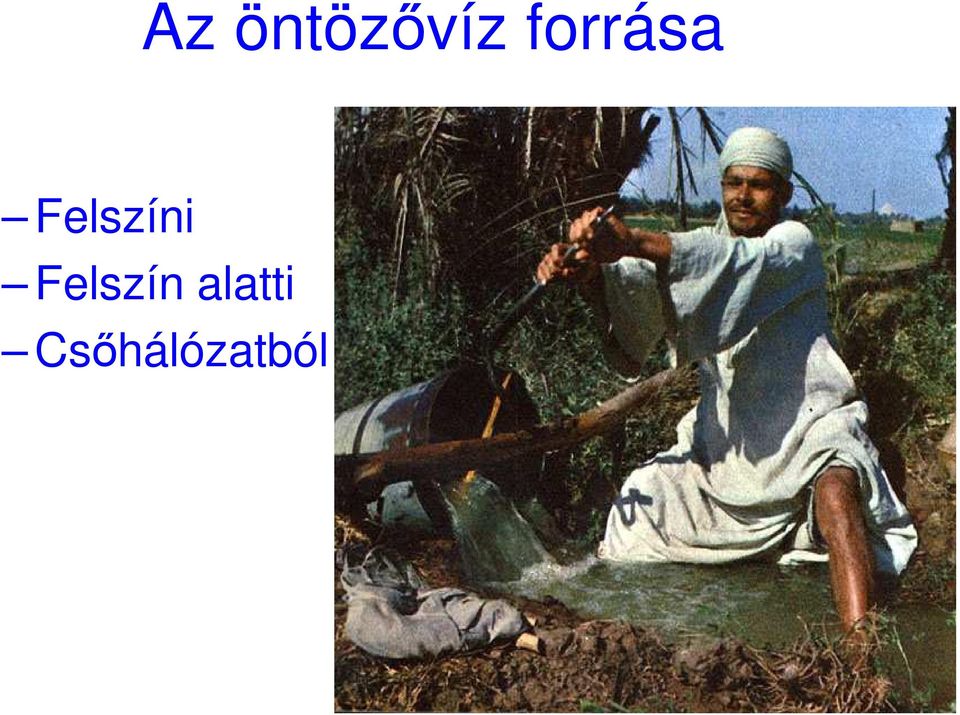 Az öntözővíz forrása

– Felszíni
– Felszín alatti
– Csőhálózatból